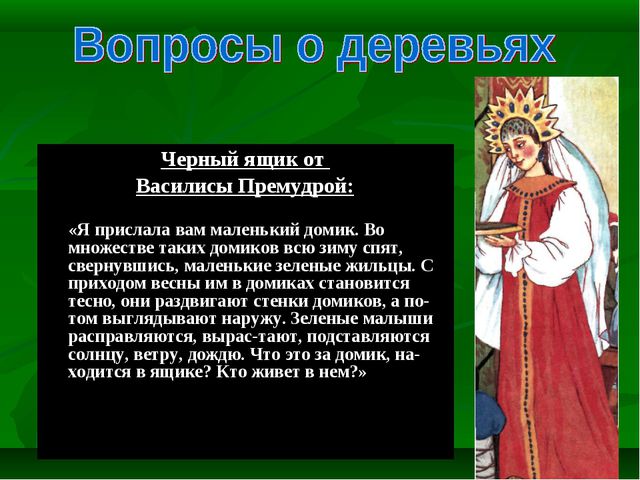 Вопросы о деревьях

Черный ящик от Василисы Премудрой:

«Я прислала вам маленький домик. Во множестве таких домиков всю зиму спят, свернувшись, маленькие зеленые жильцы. С приходом весны им в домиках становится тесно, они раздвигают стенки домиков, а потом выглядывают наружу. Зеленые малыши расправляются, вырас-тают, подставляются солнцу, ветру, дождю. Что это за домик, находится в ящике? Кто живет в нем?»